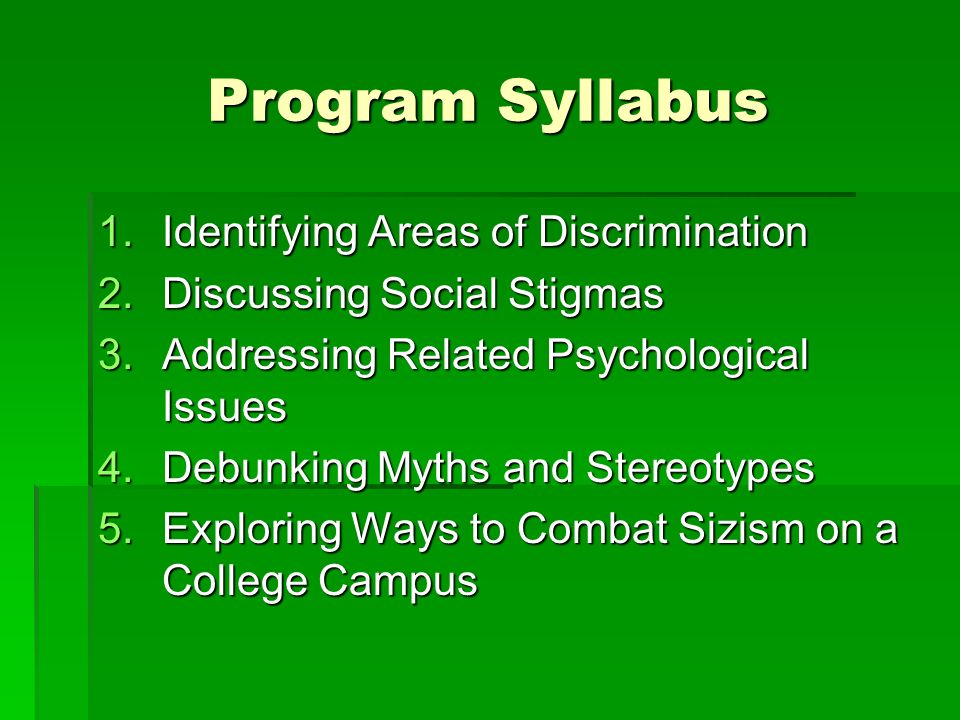 Program Syllabus

1. Identifying Areas of Discrimination
2. Discussing Social Stigmas
3. Addressing Related Psychological Issues
4. Debunking Myths and Stereotypes
5. Exploring Ways to Combat Sizism on a College Campus